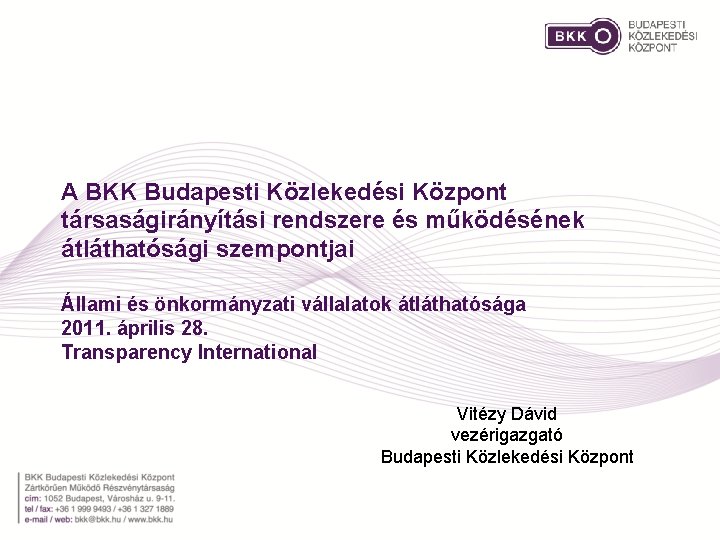 BKK BUDAPESTI KÖZLEKEDÉSI KÖZPONT

A BKK Budapesti Közlekedési Központ társaságirányítási rendszere és működésének átláthatósági szempontjai

Állami és önkormányzati vállalatok átláthatósága
2011. április 28.
Transparency International

Vitézy Dávid
vezérigazgató
Budapesti Közlekedési Központ

BKK Budapesti Közlekedési Központ
Zártkörűen Működő Részvénytársaság
cím: 1052 Budapest, Városház u. 9-11.
tel / fax: +36 1 999 9493 / +36 1 327 1889
e-mail / web: bkk@bkk.hu / www.bkk.hu